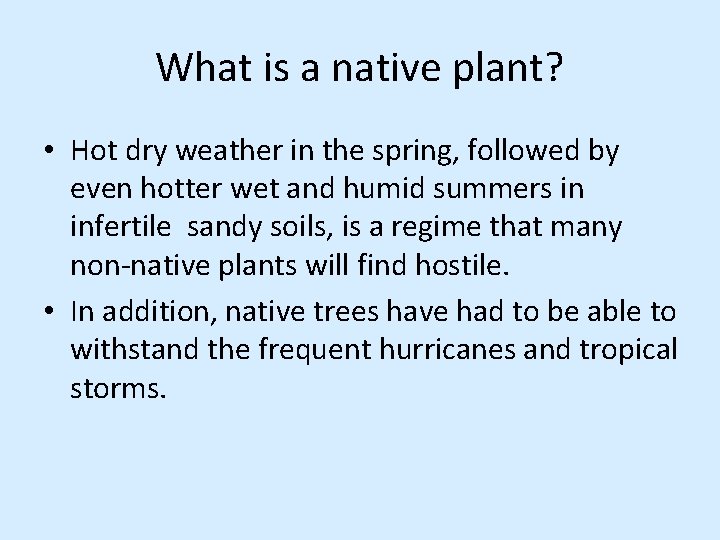 What is a native plant?

• Hot dry weather in the spring, followed by even hotter wet and humid summers in infertile  sandy soils, is a regime that many non-native plants will find hostile.

• In addition, native trees have had to be able to withstand the frequent hurricanes and tropical storms.